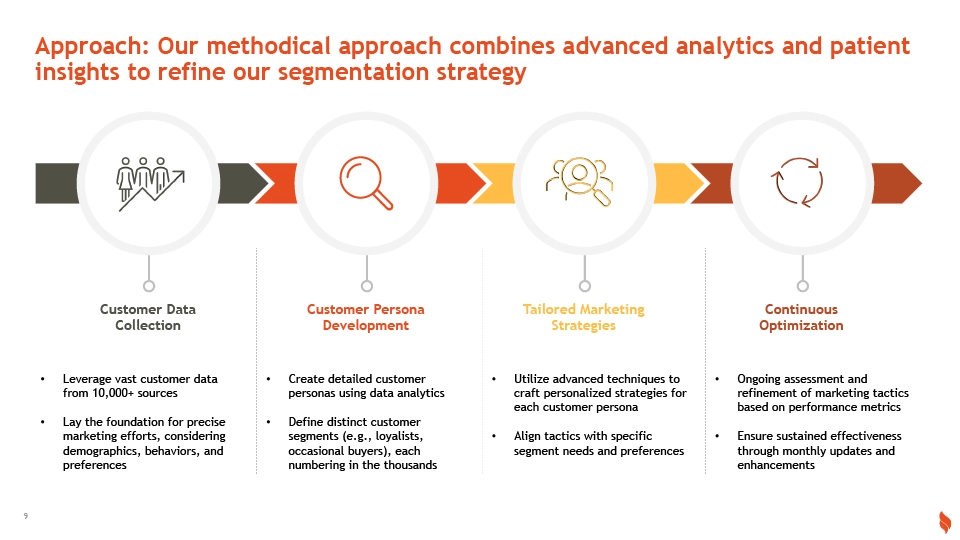 Approach: Our methodical approach combines advanced analytics and patient insights to refine our segmentation strategy

Customer Data Collection

• Leverage vast customer data from 10,000+ sources

• Lay the foundation for precise marketing efforts, considering demographics, behaviors, and preferences

Customer Persona Development

• Create detailed customer personas using data analytics

• Define distinct customer segments (e.g., loyalists, occasional buyers), each numbering in the thousands

Tailored Marketing Strategies

• Utilize advanced techniques to craft personalized strategies for each customer persona

• Align tactics with specific segment needs and preferences

Continuous Optimization

• Ongoing assessment and refinement of marketing tactics based on performance metrics

• Ensure sustained effectiveness through monthly updates and enhancements

9